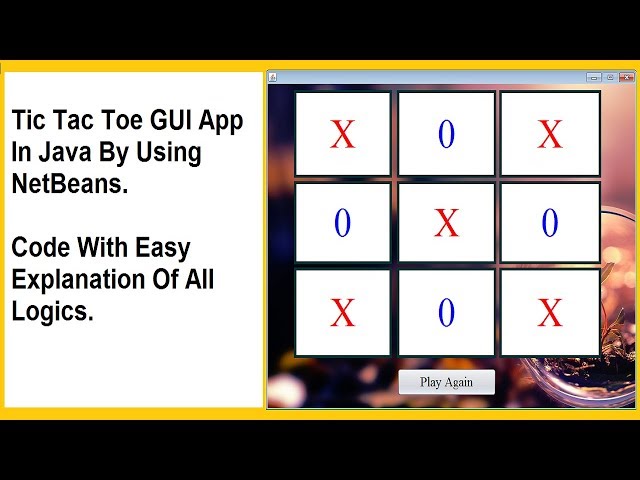 Tic Tac Toe GUI App In Java By Using NetBeans.

Code With Easy Explanation Of All Logics.

| X | 0 | X |
|---|---|---|
| 0 | X | 0 |
| X | 0 | X |

Play Again